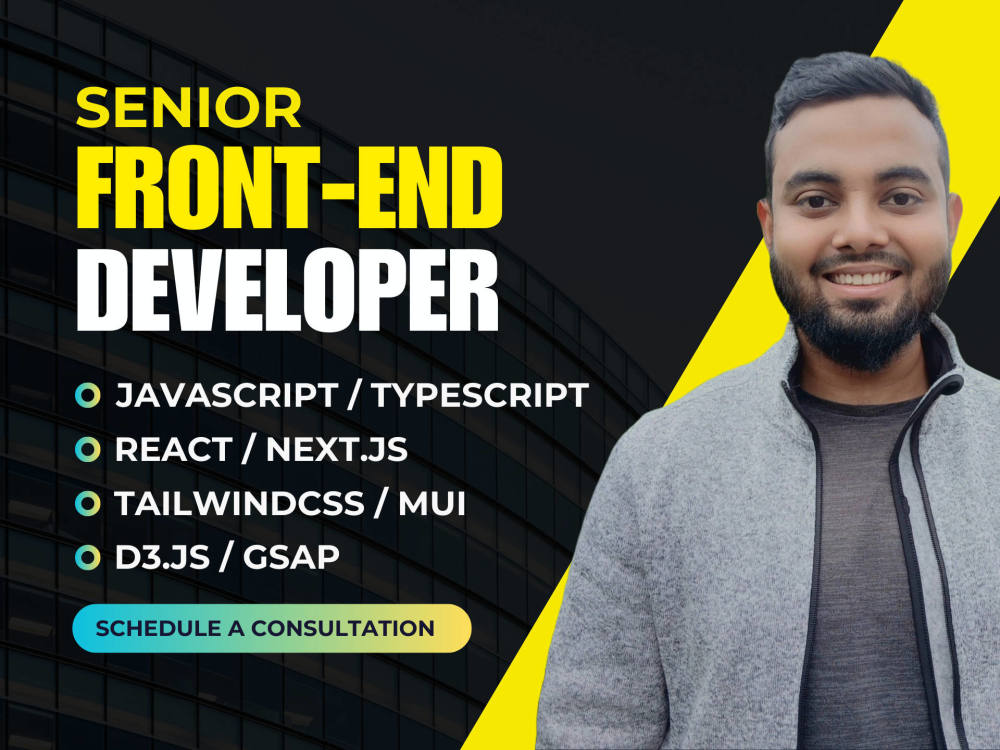 SENIOR
FRONT-END
DEVELOPER

• JAVASCRIPT / TYPESCRIPT
• REACT / NEXT.JS
• TAILWINDCSS / MUI
• D3.JS / GSAP

SCHEDULE A CONSULTATION